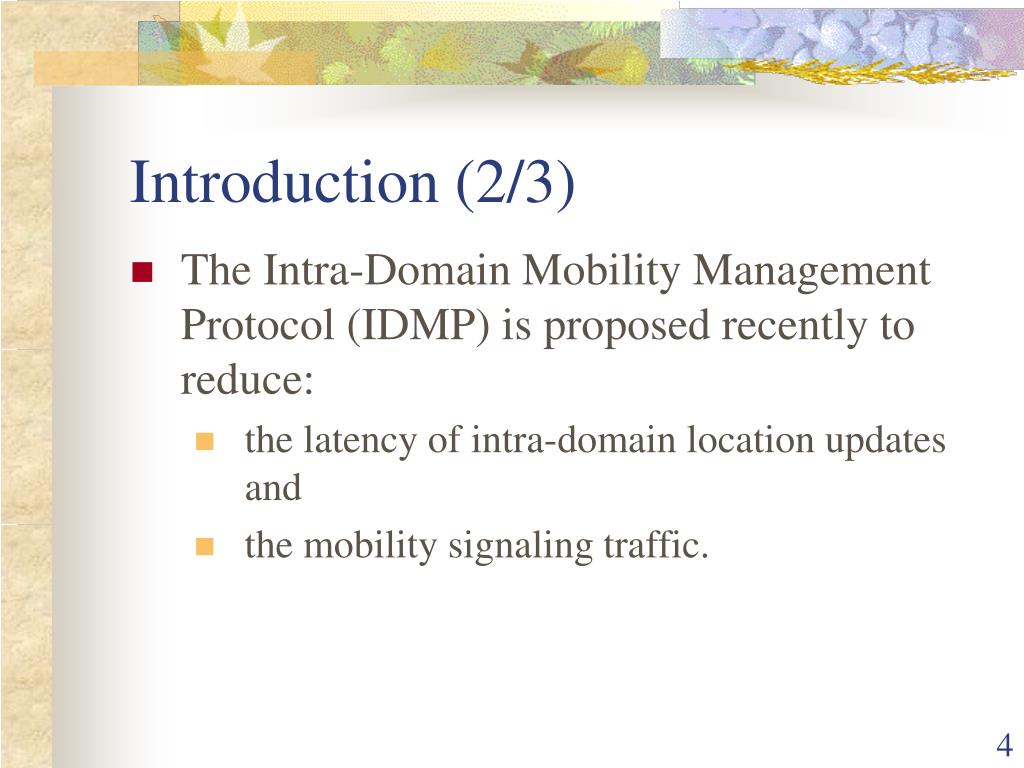 Introduction (2/3)

The Intra-Domain Mobility Management Protocol (IDMP) is proposed recently to reduce:

the latency of intra-domain location updates and

the mobility signaling traffic.

4